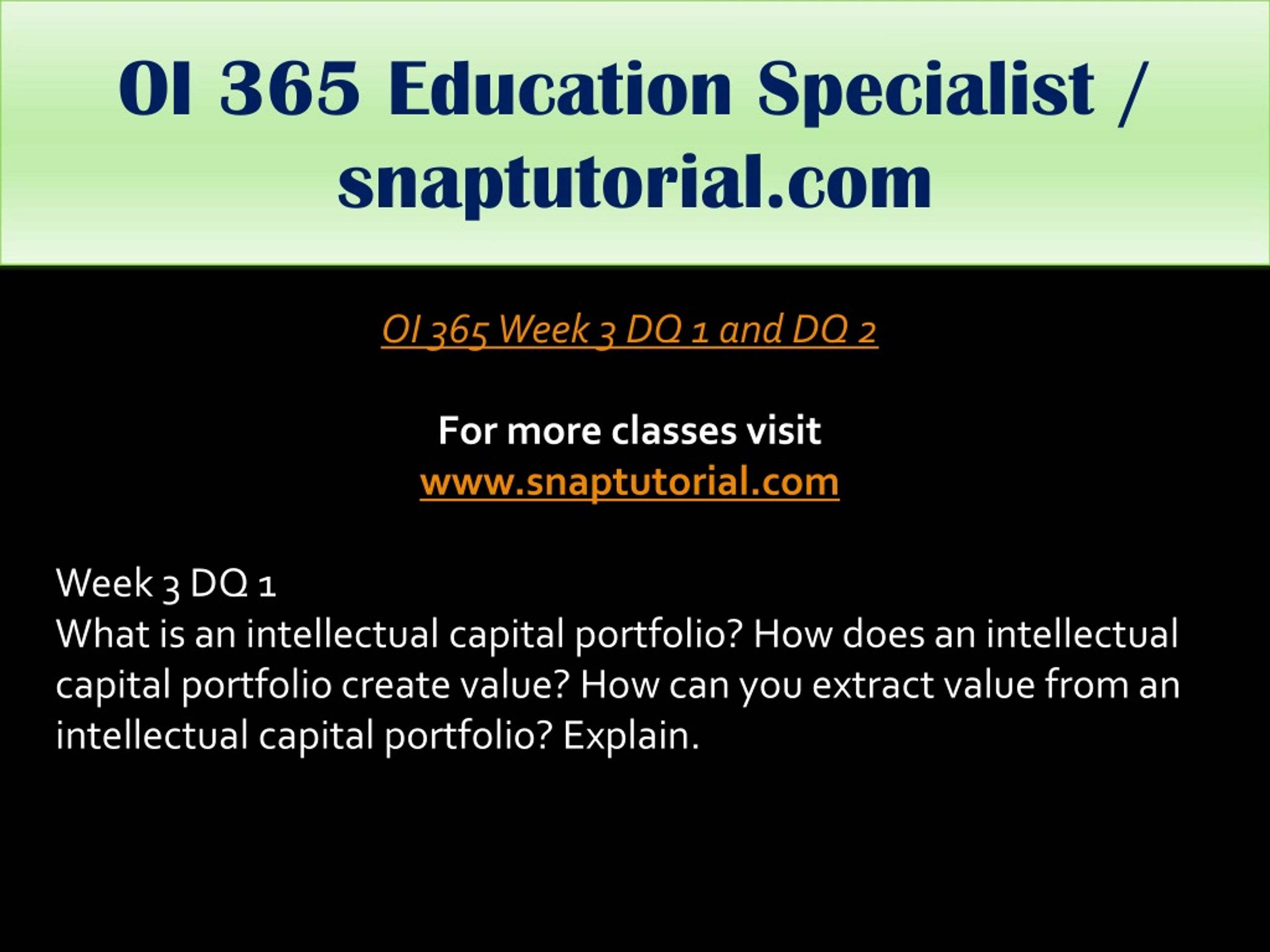 OI 365 Education Specialist / snaptutorial.com

OI 365 Week 3 DQ 1 and DQ 2

For more classes visit
www.snaptutorial.com

Week 3 DQ 1
What is an intellectual capital portfolio? How does an intellectual capital portfolio create value? How can you extract value from an intellectual capital portfolio? Explain.